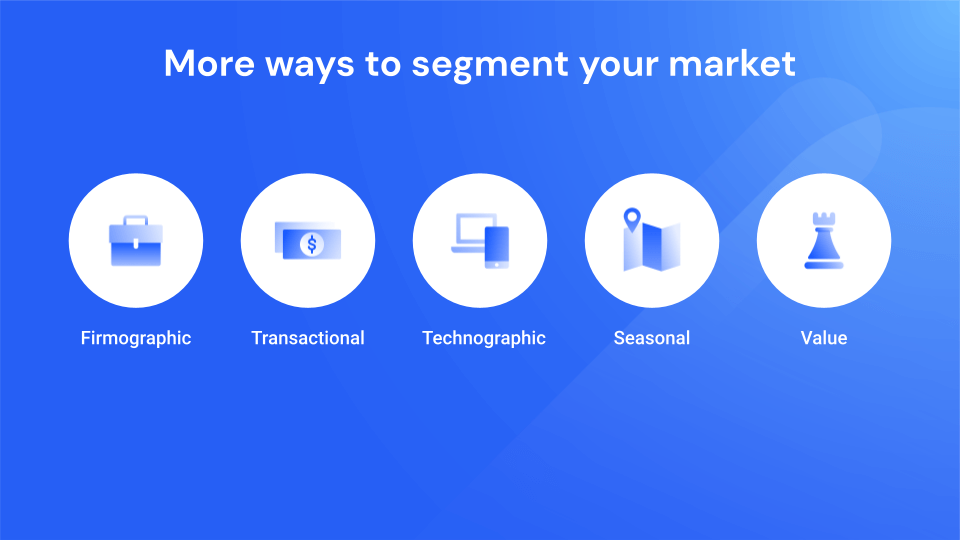 More ways to segment your market

$

Firmographic

Transactional

Technographic

Seasonal

Value